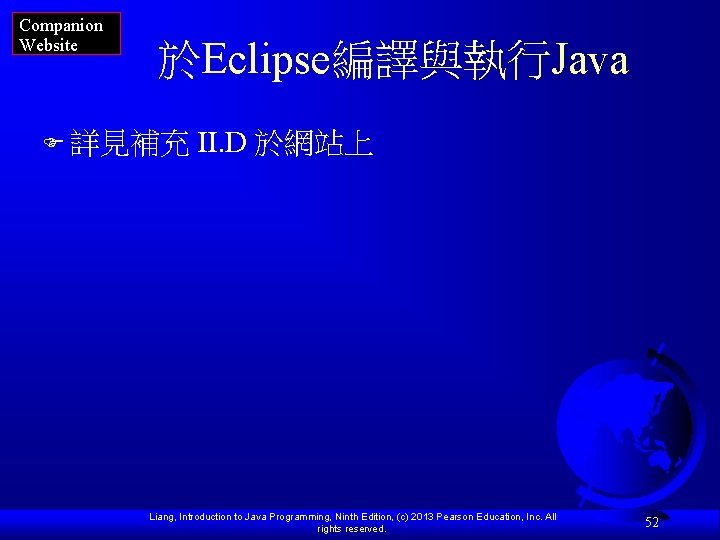 Companion Website

於Eclipse編譯與執行Java

詳見補充 II.D 於網站上

Liang, Introduction to Java Programming, Ninth Edition, (c) 2013 Pearson Education, Inc. All rights reserved.

52